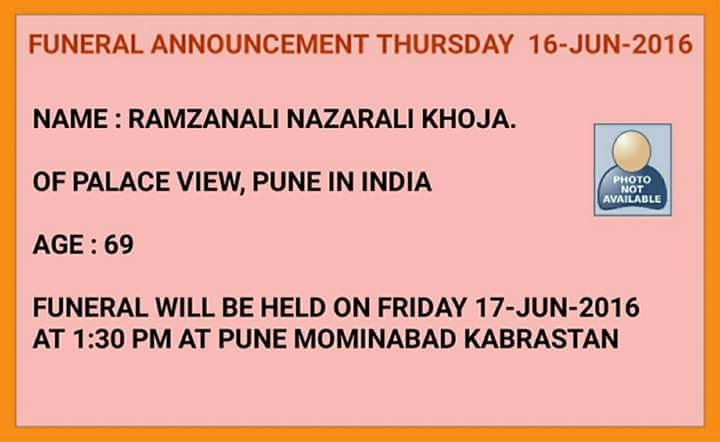 FUNERAL ANNOUNCEMENT THURSDAY 16-JUN-2016

NAME : RAMZANALI NAZARALI KHOJA.

PHOTO NOT AVAILABLE

OF PALACE VIEW, PUNE IN INDIA

AGE : 69

FUNERAL WILL BE HELD ON FRIDAY 17-JUN-2016 AT 1:30 PM AT PUNE MOMINABAD KABRASTAN